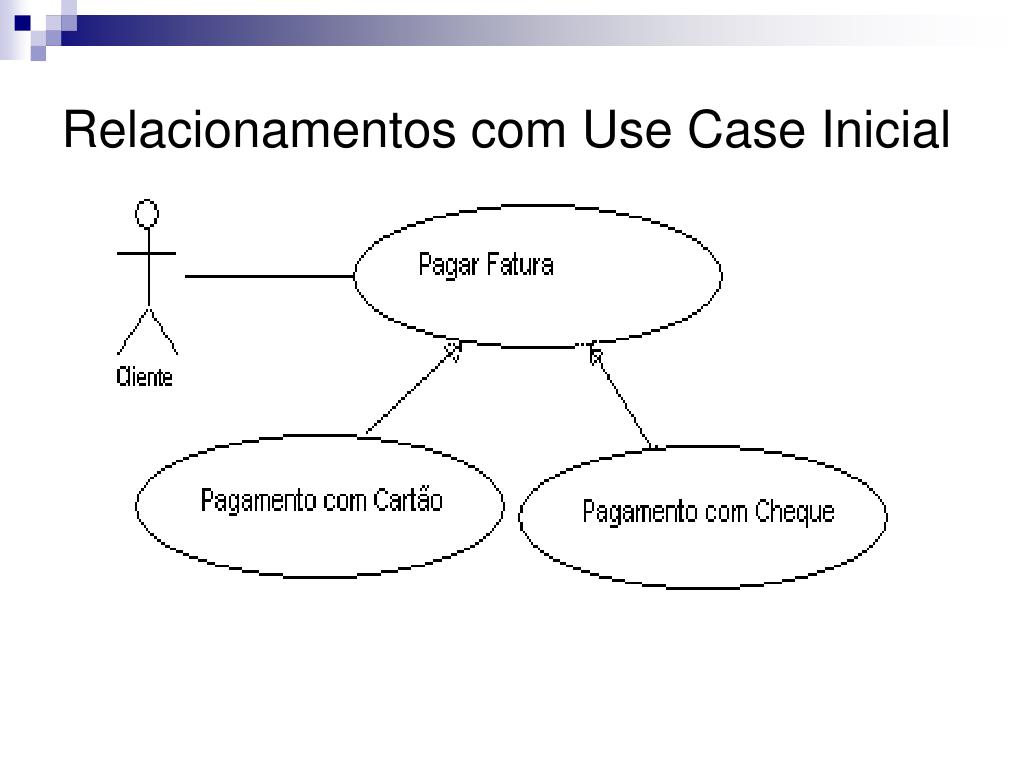 Relacionamentos com Use Case Inicial

Cliente

Pagar Fatura

Pagamento com Cartão

Pagamento com Cheque